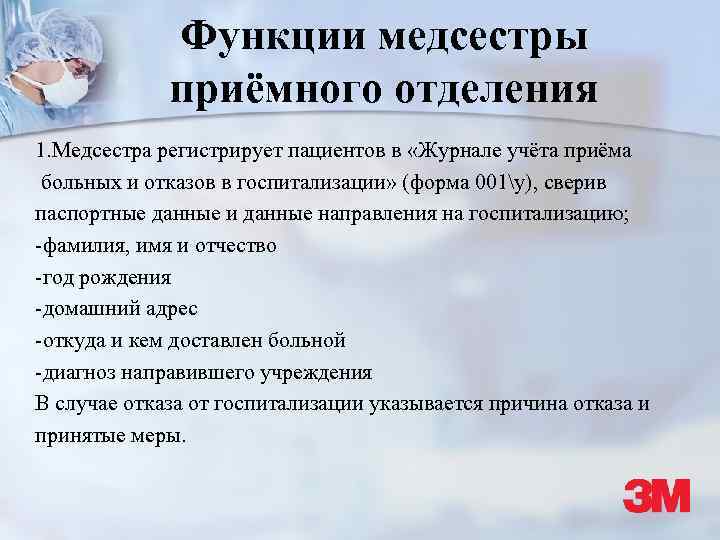 Функции медсестры приёмного отделения

1.Медсестра регистрирует пациентов в «Журнале учёта приёма больных и отказов в госпитализации» (форма 001\у), сверив паспортные данные и данные направления на госпитализацию;
-фамилия, имя и отчество
-год рождения
-домашний адрес
-откуда и кем доставлен больной
-диагноз направившего учреждения
В случае отказа от госпитализации указывается причина отказа и принятые меры.

3M